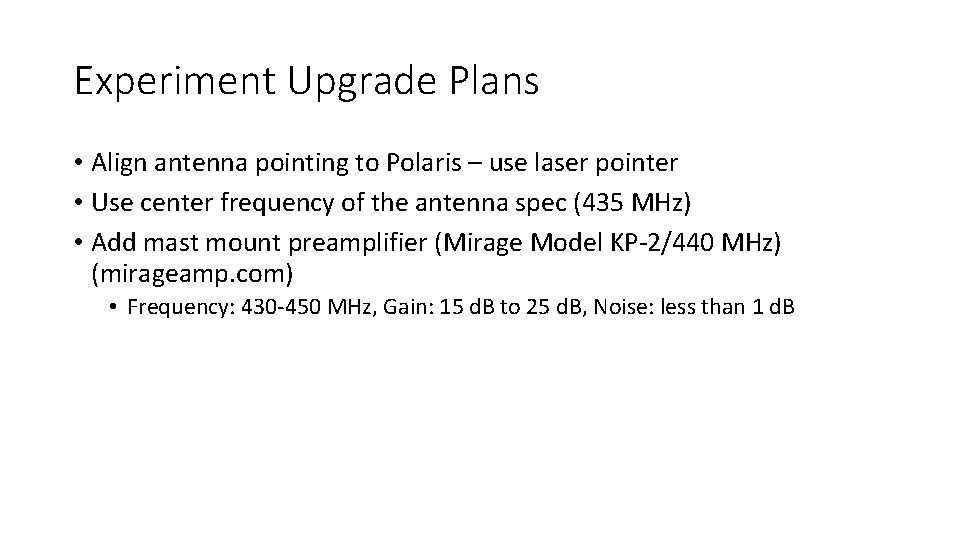 Experiment Upgrade Plans

• Align antenna pointing to Polaris – use laser pointer
• Use center frequency of the antenna spec (435 MHz)
• Add mast mount preamplifier (Mirage Model KP-2/440 MHz) (mirageamp.com)
  • Frequency: 430-450 MHz, Gain: 15 dB to 25 dB, Noise: less than 1 dB